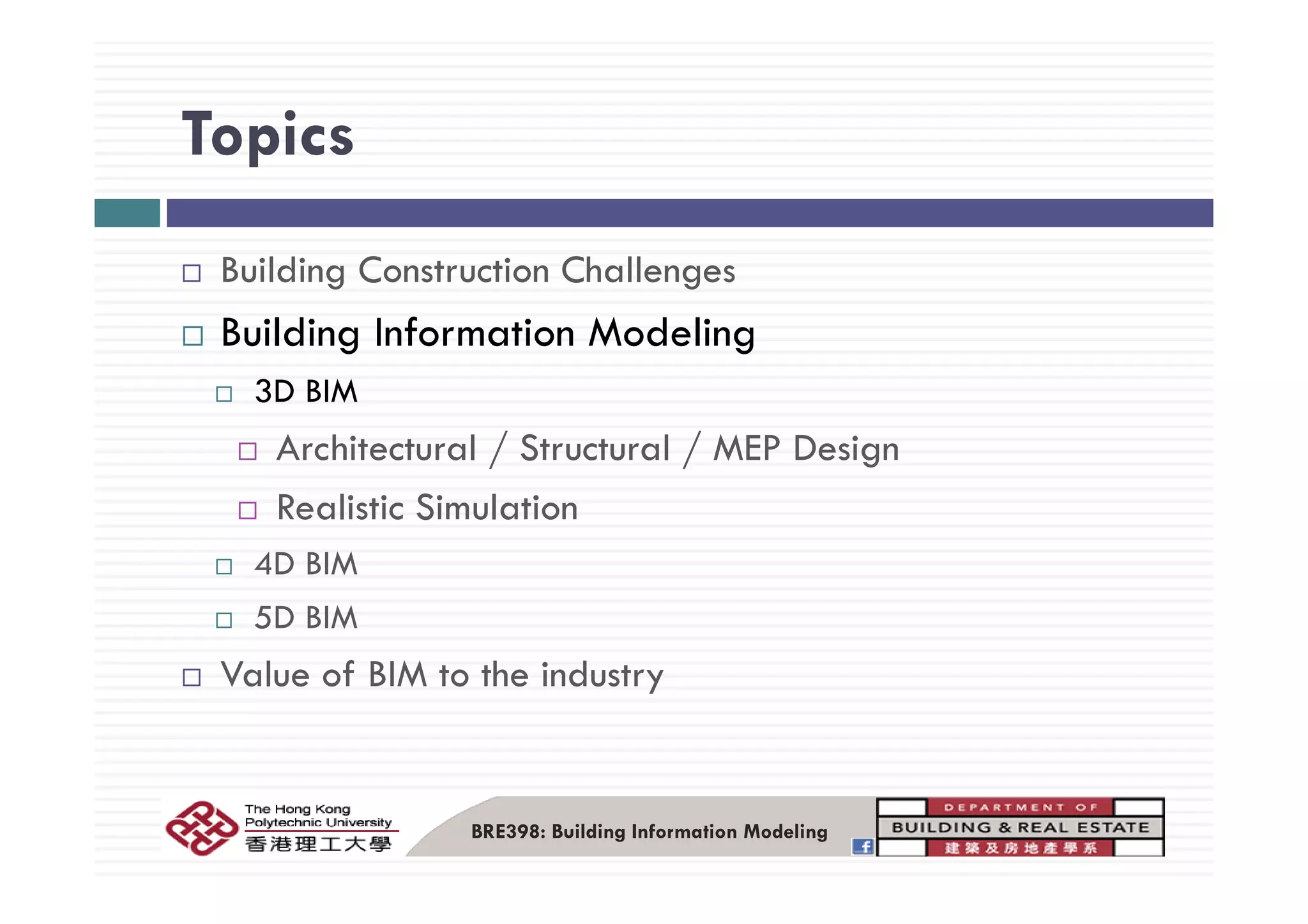 Topics

□ Building Construction Challenges

□ Building Information Modeling

□ 3D BIM

□ Architectural / Structural / MEP Design

□ Realistic Simulation

□ 4D BIM

□ 5D BIM

□ Value of BIM to the industry

The Hong Kong Polytechnic University 香港理工大學

BRE398: Building Information Modeling

f

DEPARTMENT OF BUILDING & REAL ESTATE 建築及房地產學系